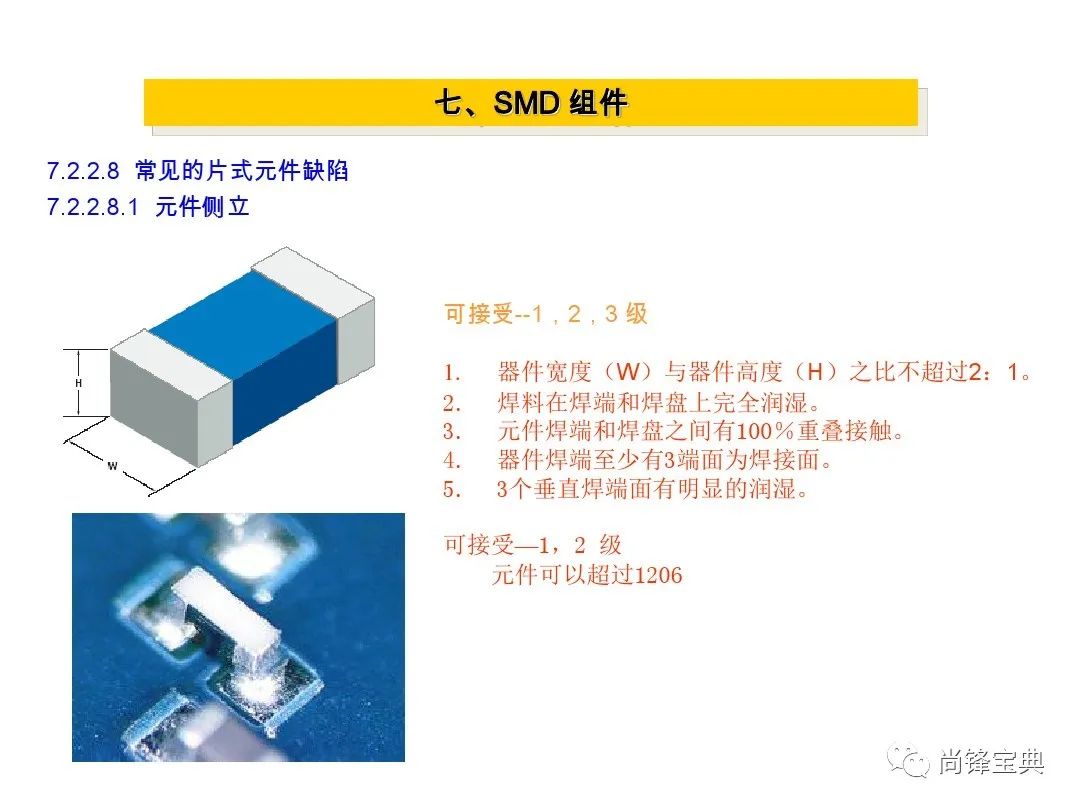 七、SMD 组件

7.2.2.8 常见的片式元件缺陷
7.2.2.8.1 元件侧立

H

W

可接受--1，2，3 级

1. 器件宽度（W）与器件高度（H）之比不超过2：1。
2. 焊料在焊端和焊盘上完全润湿。
3. 元件焊端和焊盘之间有100%重叠接触。
4. 器件焊端至少有3端面为焊接面。
5. 3个垂直焊端面有明显的润湿。

可接受—1，2 级
元件可以超过1206

尚锋宝典